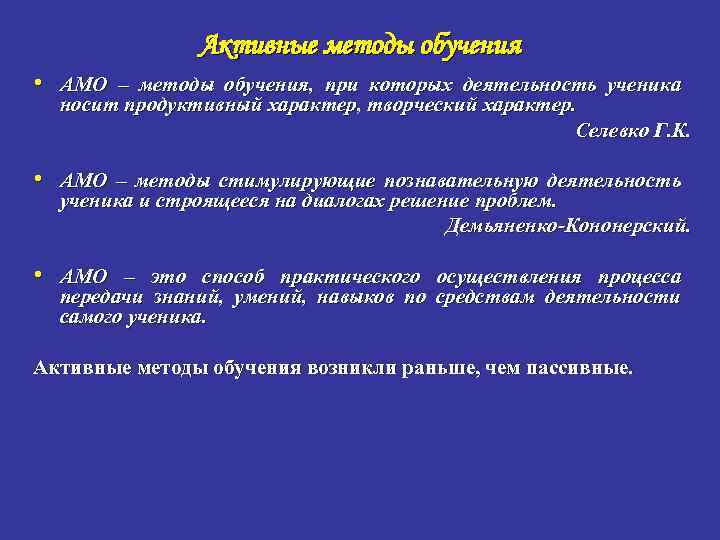 Активные методы обучения

• АМО – методы обучения, при которых деятельность ученика носит продуктивный характер, творческий характер.

Селевко Г.К.

• АМО – методы стимулирующие познавательную деятельность ученика и строящееся на диалогах решение проблем.

Демьяненко-Кононерский.

• АМО – это способ практического осуществления процесса передачи знаний, умений, навыков по средствам деятельности самого ученика.

Активные методы обучения возникли раньше, чем пассивные.